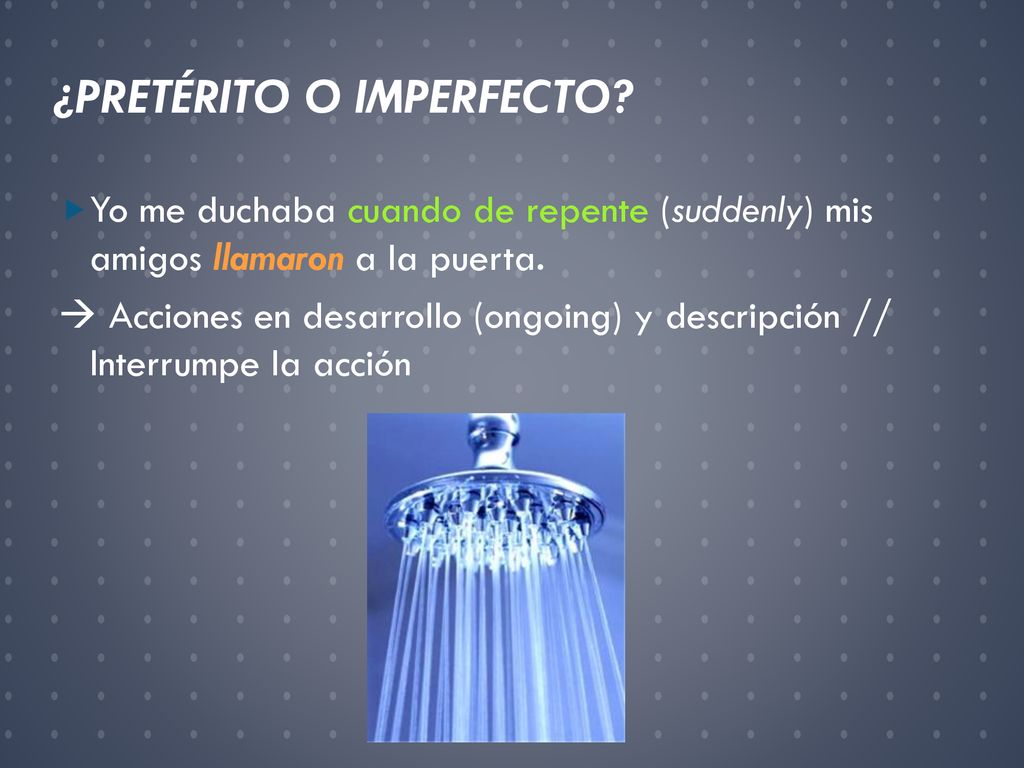 ¿PRETÉRITO O IMPERFECTO?

Yo me duchaba cuando de repente (suddenly) mis amigos llamaron a la puerta.

→ Acciones en desarrollo (ongoing) y descripción // Interrumpe la acción